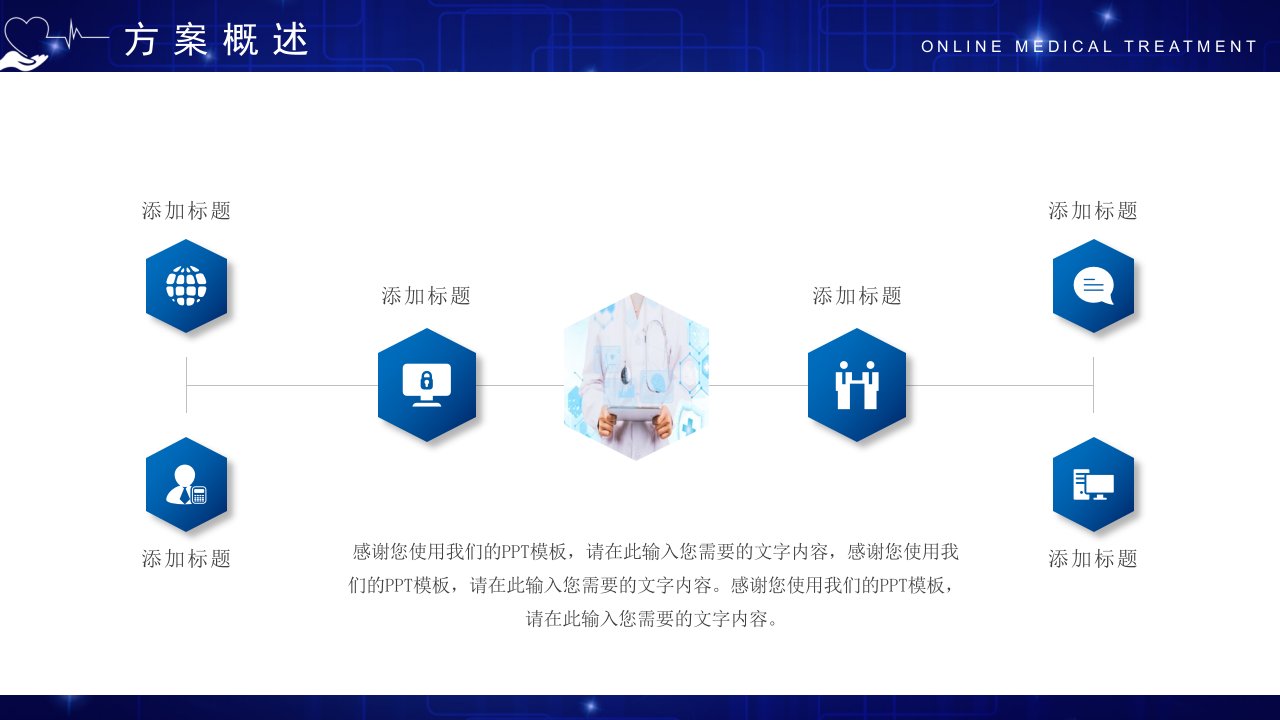 方案概述

ONLINE MEDICAL TREATMENT

添加标题

添加标题

添加标题

添加标题

添加标题

添加标题

感谢您使用我们的PPT模板，请在此输入您需要的文字内容，感谢您使用我们的PPT模板，请在此输入您需要的文字内容。感谢您使用我们的PPT模板，请在此输入您需要的文字内容。